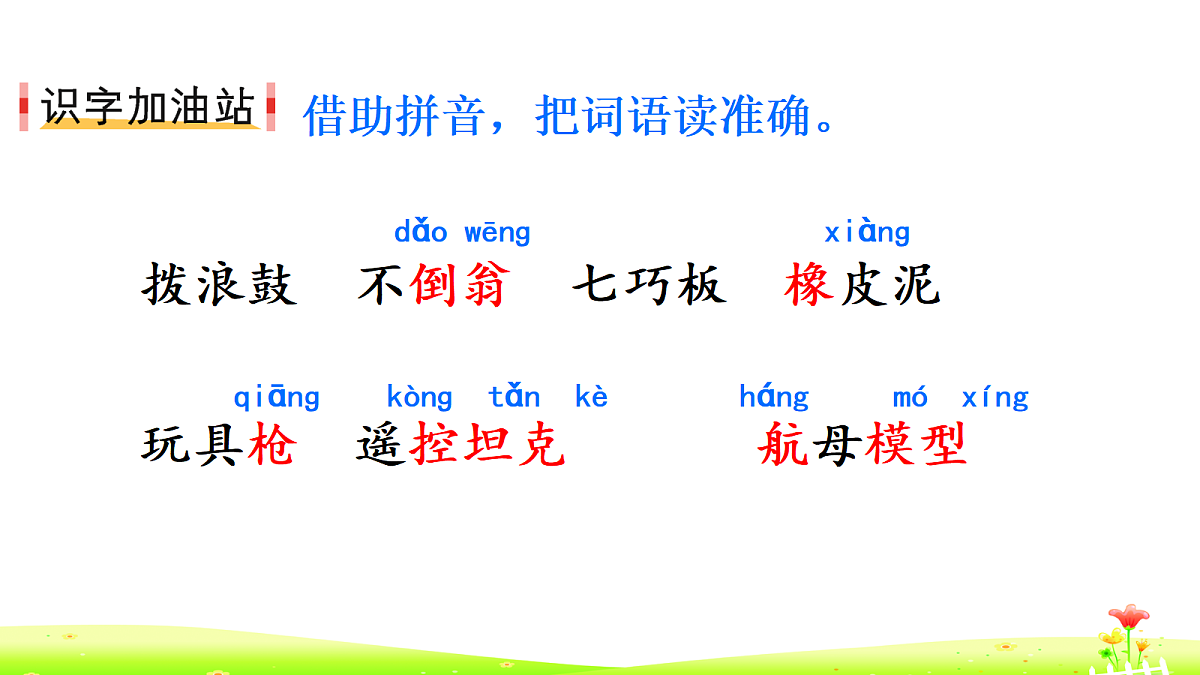 识字加油站 借助拼音，把词语读准确。

dǎo wēng xiàng
拨浪鼓 不倒翁 七巧板 橡皮泥

qiāng kòng tǎn kè háng mó xíng
玩具枪 遥控坦克 航母模型